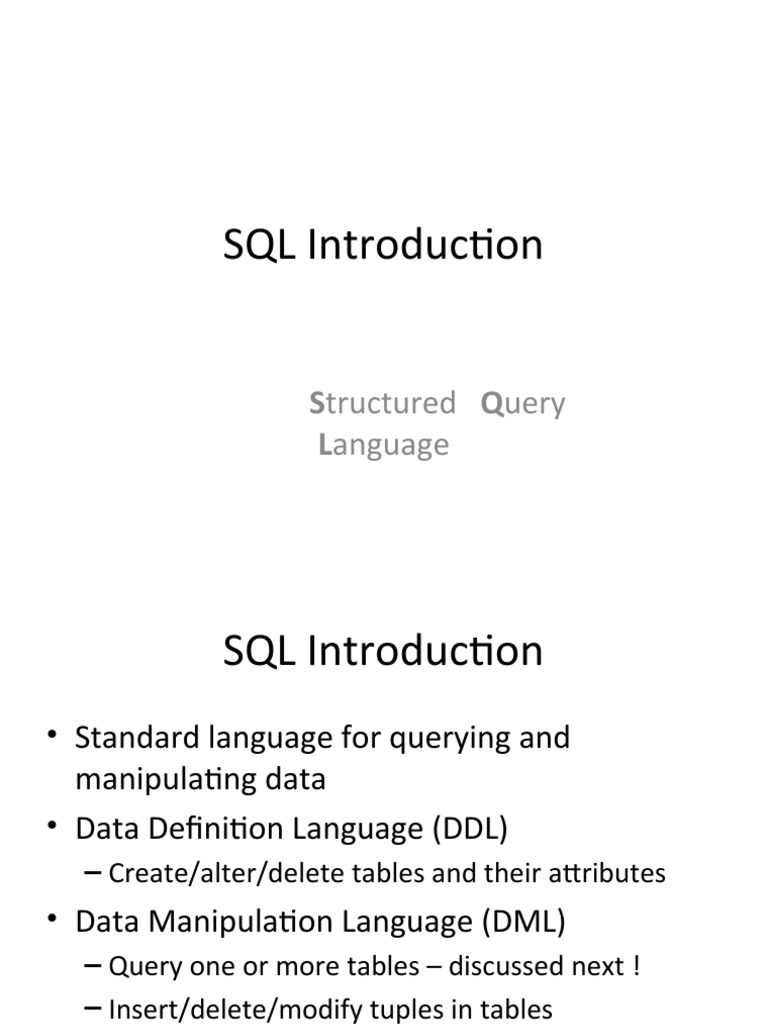 SQL Introduction

Structured Query Language

SQL Introduction

• Standard language for querying and manipulating data
• Data Definition Language (DDL)
– Create/alter/delete tables and their attributes
• Data Manipulation Language (DML)
– Query one or more tables – discussed next !
– Insert/delete/modify tuples in tables